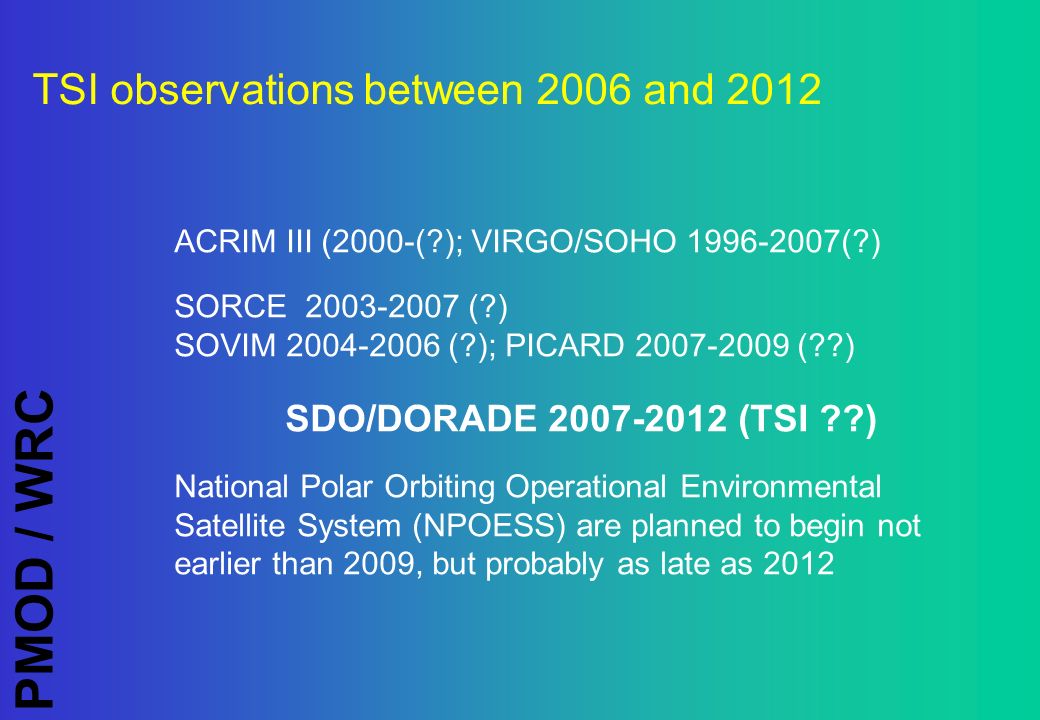 TSI observations between 2006 and 2012

ACRIM III (2000-(?); VIRGO/SOHO 1996-2007(?)

SORCE 2003-2007 (?)
SOVIM 2004-2006 (?); PICARD 2007-2009 (??)

SDO/DORADE 2007-2012 (TSI ??)

National Polar Orbiting Operational Environmental Satellite System (NPOESS) are planned to begin not earlier than 2009, but probably as late as 2012

PMOD / WRC